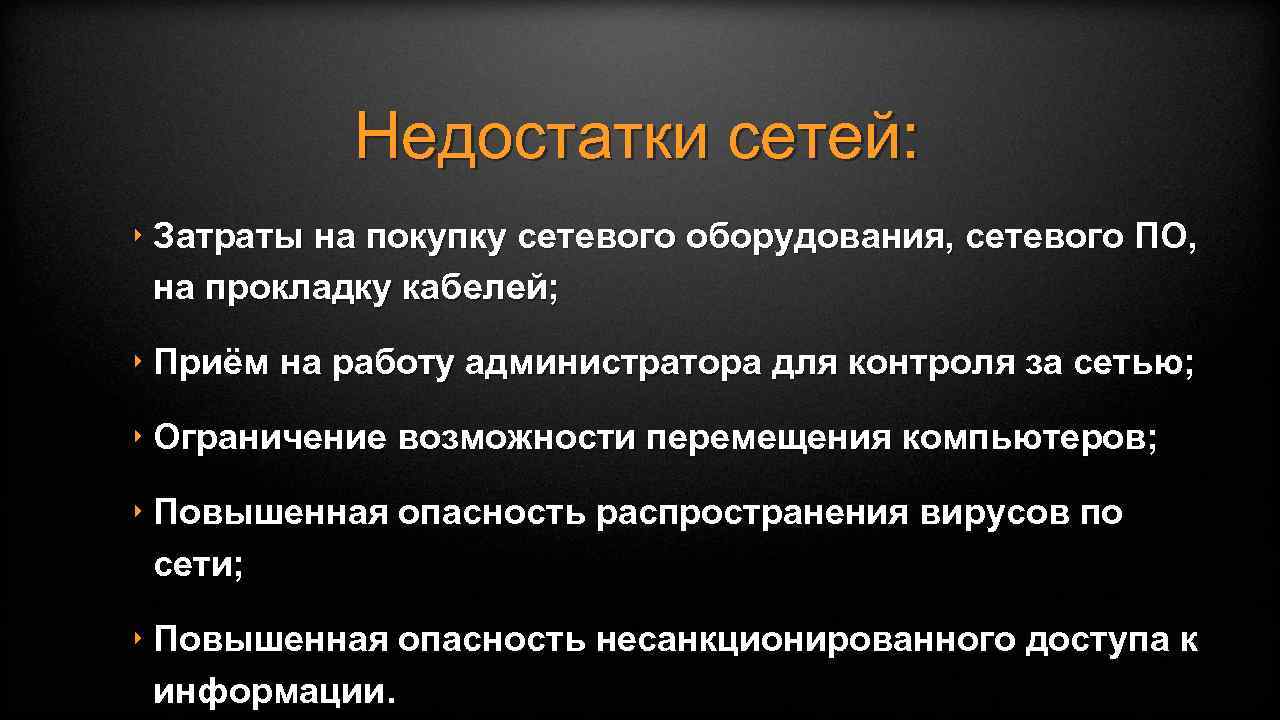 Недостатки сетей:

‣ Затраты на покупку сетевого оборудования, сетевого ПО, на прокладку кабелей;

‣ Приём на работу администратора для контроля за сетью;

‣ Ограничение возможности перемещения компьютеров;

‣ Повышенная опасность распространения вирусов по сети;

‣ Повышенная опасность несанкционированного доступа к информации.